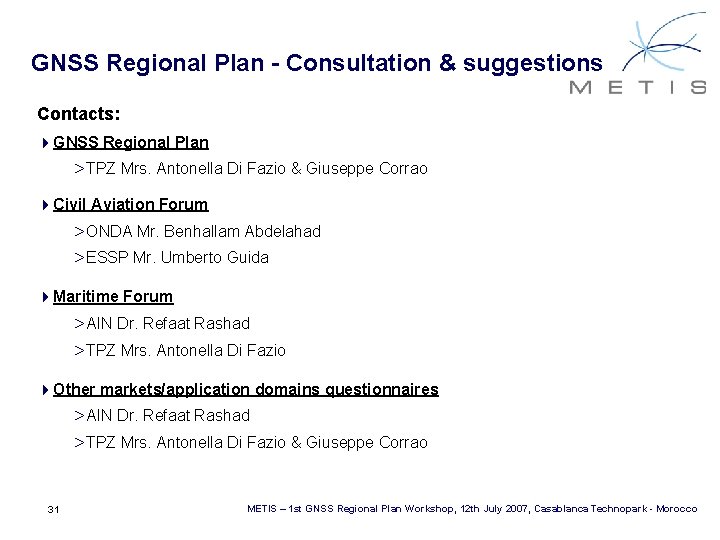 GNSS Regional Plan - Consultation & suggestions

METIS

Contacts:

GNSS Regional Plan

>TPZ Mrs. Antonella Di Fazio & Giuseppe Corrao

Civil Aviation Forum

>ONDA Mr. Benhallam Abdelahad

>ESSP Mr. Umberto Guida

Maritime Forum

>AIN Dr. Refaat Rashad

>TPZ Mrs. Antonella Di Fazio

Other markets/application domains questionnaires

>AIN Dr. Refaat Rashad

>TPZ Mrs. Antonella Di Fazio & Giuseppe Corrao

31

METIS – 1st GNSS Regional Plan Workshop, 12th July 2007, Casablanca Technopark - Morocco